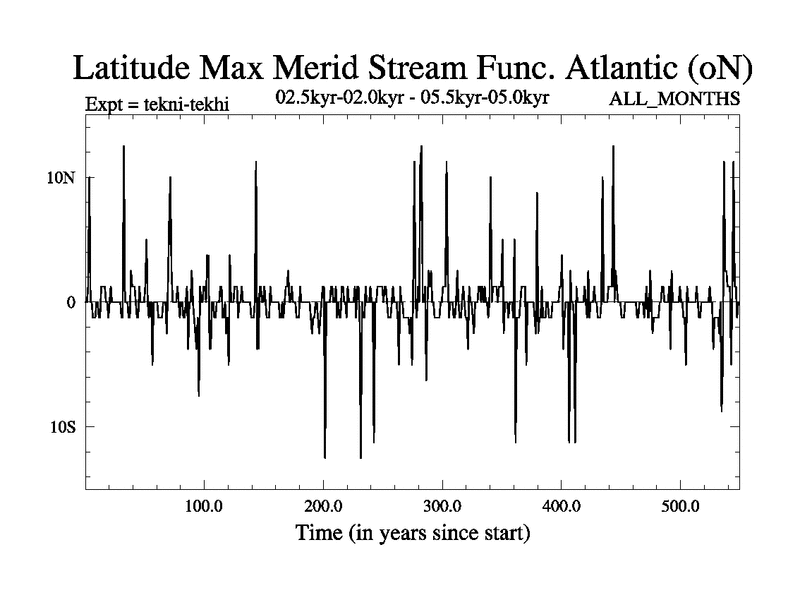 Latitude Max Merid Stream Func. Atlantic (oN)

Expt = tekni-tekhi

02.5kyr-02.0kyr - 05.5kyr-05.0kyr

ALL_MONTHS

10N

0

10S

100.0

200.0

300.0

400.0

500.0

Time (in years since start)